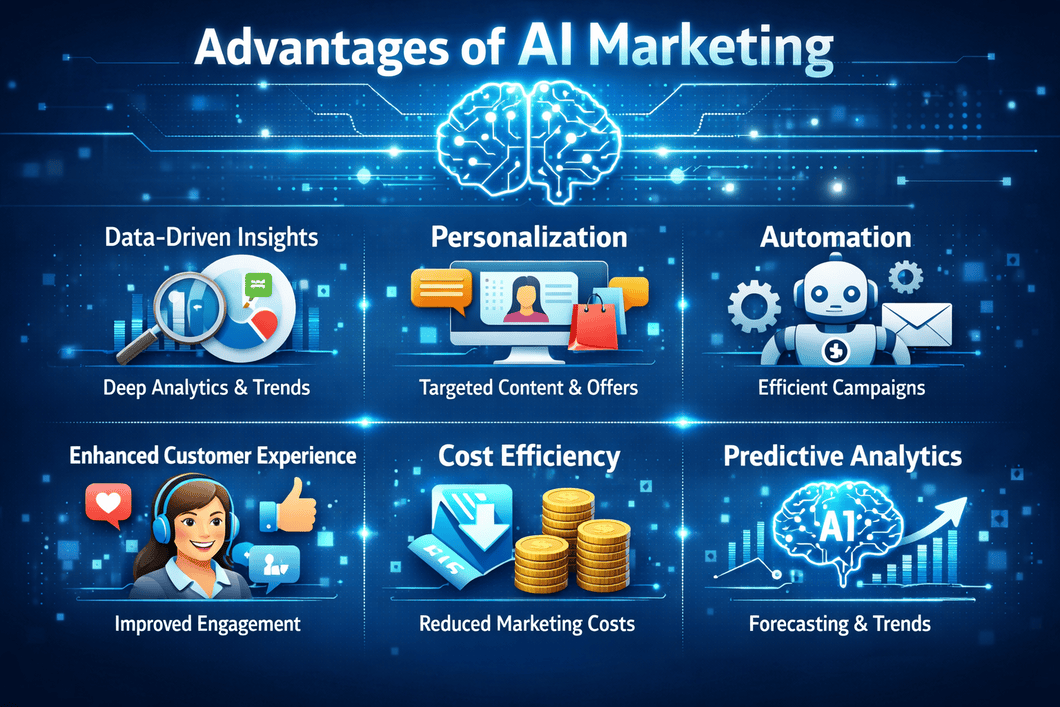 Advantages of AI Marketing

Data-Driven Insights

Deep Analytics & Trends

Personalization

Targeted Content & Offers

Automation

Efficient Campaigns

Enhanced Customer Experience

Improved Engagement

Cost Efficiency

Reduced Marketing Costs

Predictive Analytics

AI

Forecasting & Trends